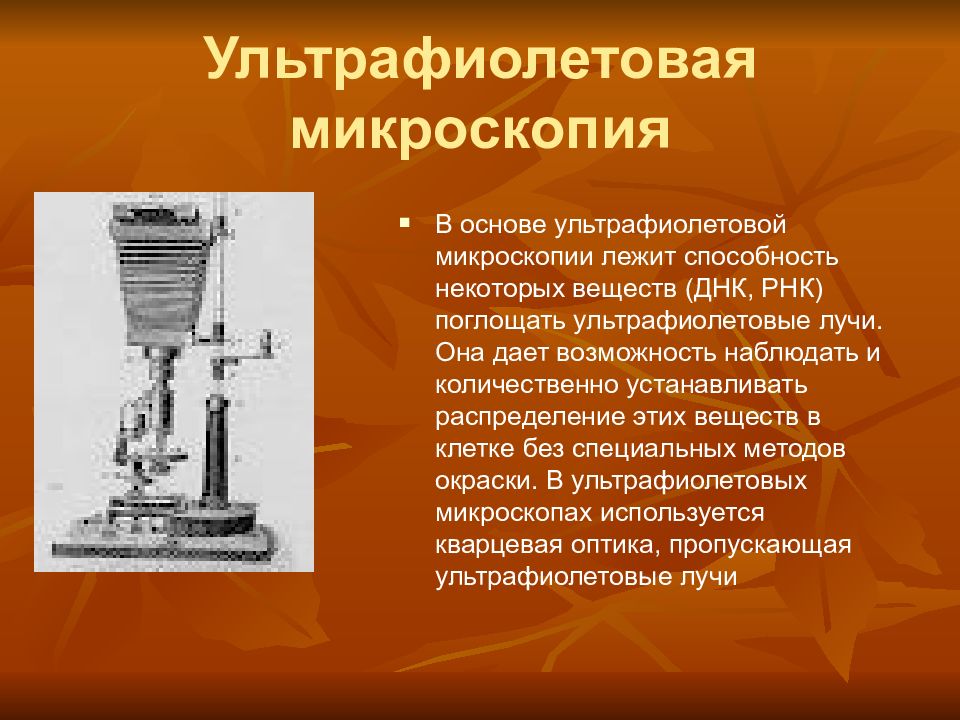 Ультрафиолетовая микроскопия

▪ В основе ультрафиолетовой микроскопии лежит способность некоторых веществ (ДНК, РНК) поглощать ультрафиолетовые лучи. Она дает возможность наблюдать и количественно устанавливать распределение этих веществ в клетке без специальных методов окраски. В ультрафиолетовых микроскопах используется кварцевая оптика, пропускающая ультрафиолетовые лучи